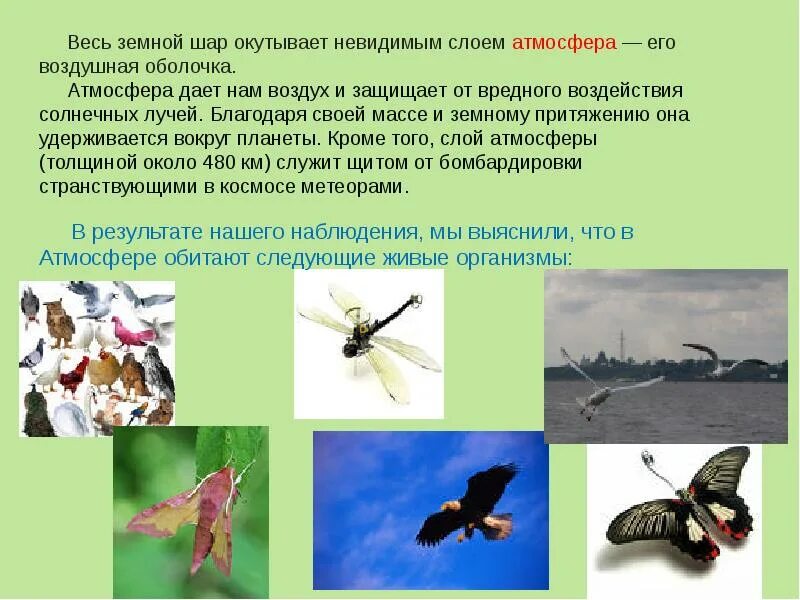 Весь земной шар окутывает невидимым слоем атмосфера — его воздушная оболочка.

Атмосфера дает нам воздух и защищает от вредного воздействия солнечных лучей. Благодаря своей массе и земному притяжению она удерживается вокруг планеты. Кроме того, слой атмосферы (толщиной около 480 км) служит щитом от бомбардировки странствующими в космосе метеорами.

В результате нашего наблюдения, мы выяснили, что в Атмосфере обитают следующие живые организмы: